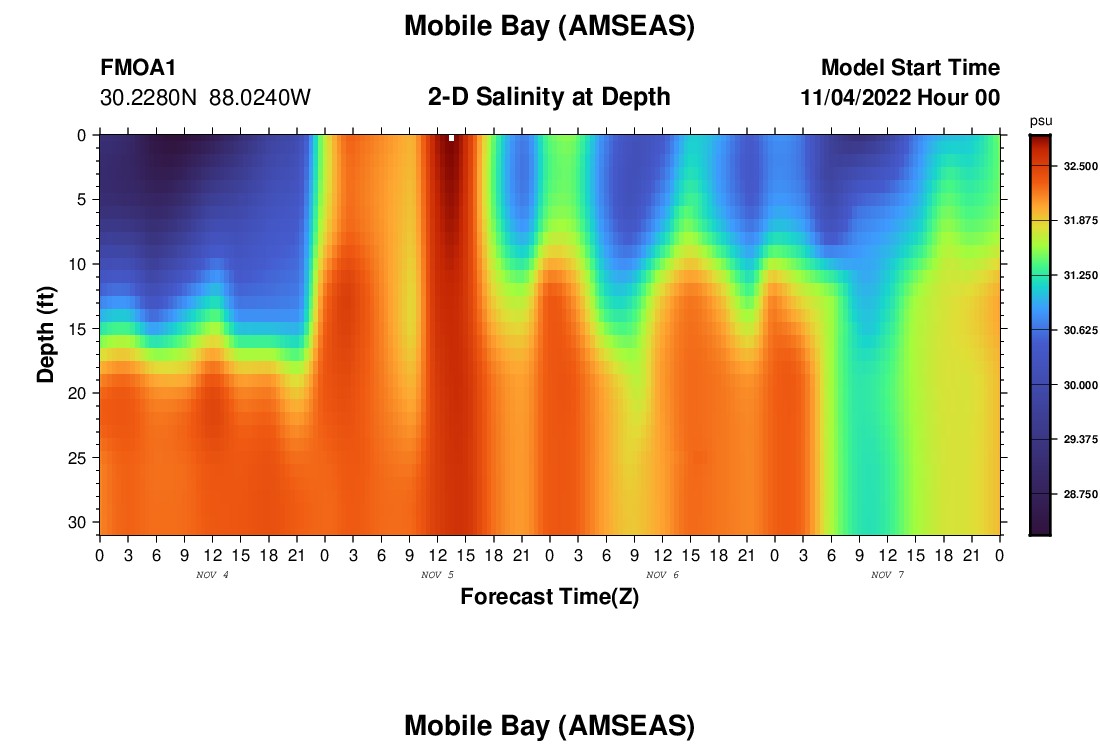 Mobile Bay (AMSEAS)

FMOA1
30.2280N 88.0240W

2-D Salinity at Depth

Model Start Time
11/04/2022 Hour 00

psu
32.500
31.875
31.250
30.625
30.000
29.375
28.750

Depth (ft)
0
5
10
15
20
25
30

0 3 6 9 12 15 18 21 0 3 6 9 12 15 18 21 0 3 6 9 12 15 18 21 0 3 6 9 12 15 18 21 0
NOV 4 NOV 5 NOV 6 NOV 7

Forecast Time(Z)

Mobile Bay (AMSEAS)